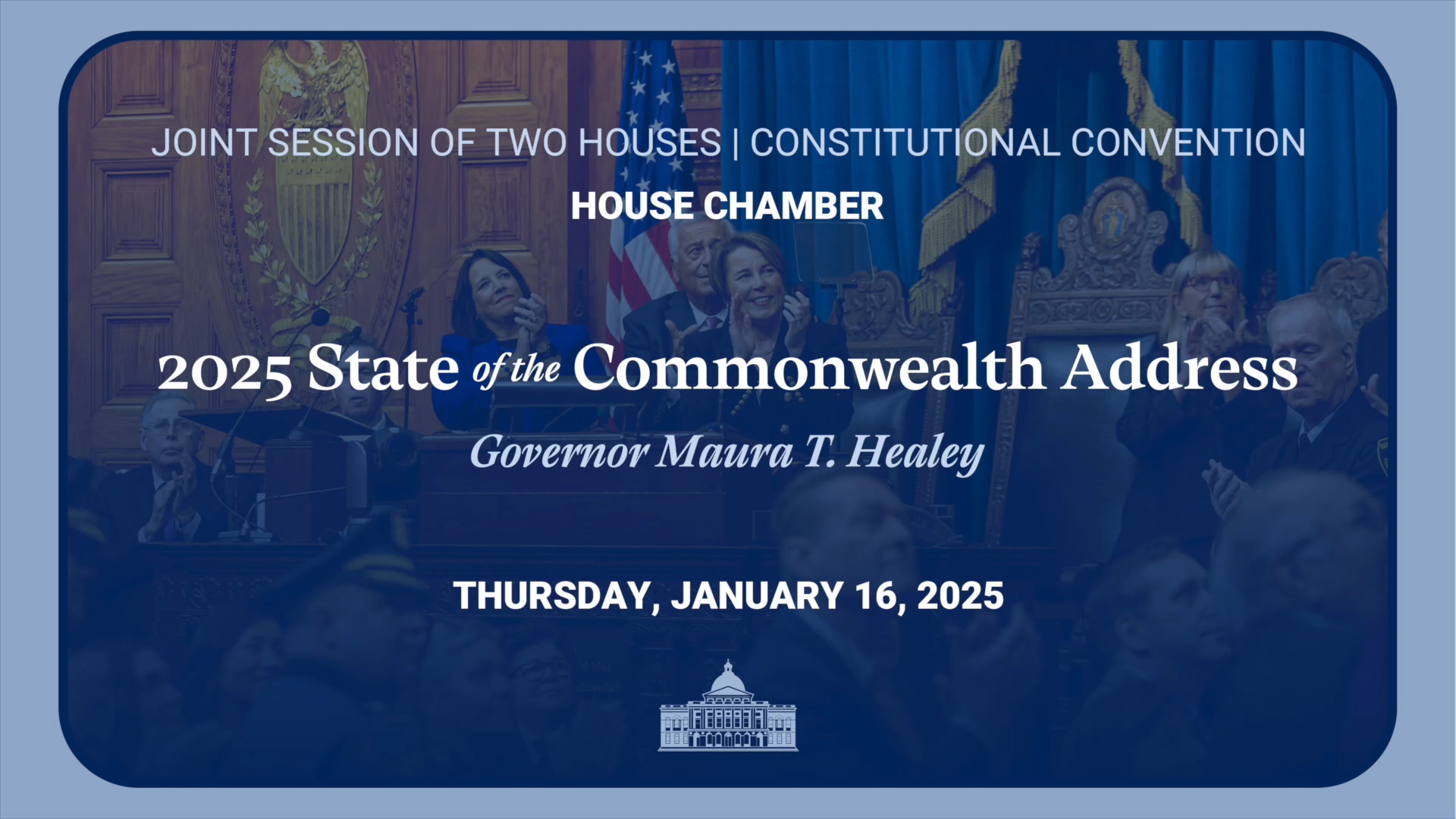 JOINT SESSION OF TWO HOUSES | CONSTITUTIONAL CONVENTION

HOUSE CHAMBER

2025 State of the Commonwealth Address

Governor Maura T. Healey

THURSDAY, JANUARY 16, 2025